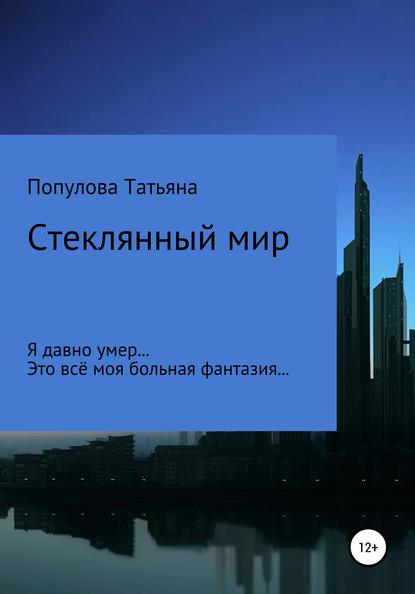 Популова Татьяна

Стеклянный мир

Я давно умер…
Это всё моя больная фантазия…

12+